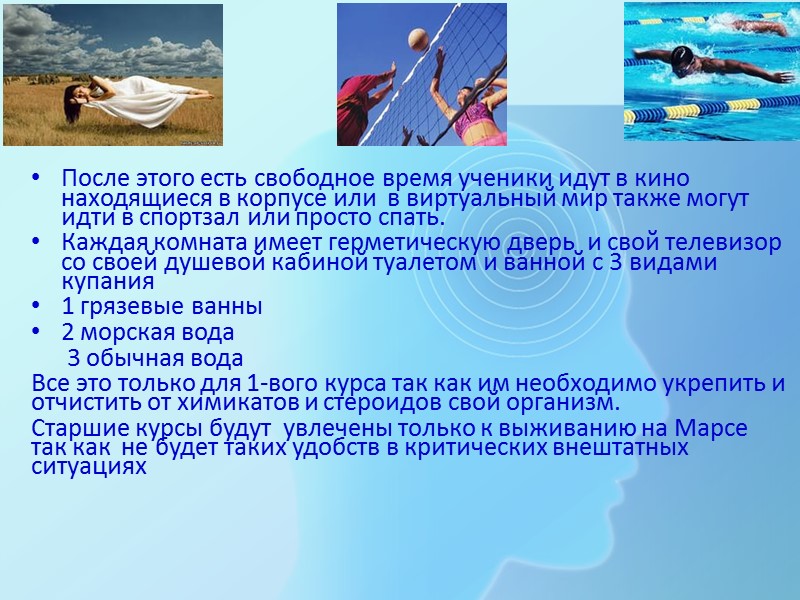 • После этого есть свободное время ученики идут в кино находящиеся в корпусе или в виртуальный мир также могут идти в спортзал или просто спать.
• Каждая комната имеет герметическую дверь и свой телевизор со своей душевой кабиной туалетом и ванной с 3 видами купания
• 1 грязевые ванны
• 2 морская вода
3 обычная вода
Все это только для 1-вого курса так как им необходимо укрепить и отчистить от химикатов и стероидов свой организм.
Старшие курсы будут увлечены только к выживанию на Марсе так как не будет таких удобств в критических внештатных ситуациях